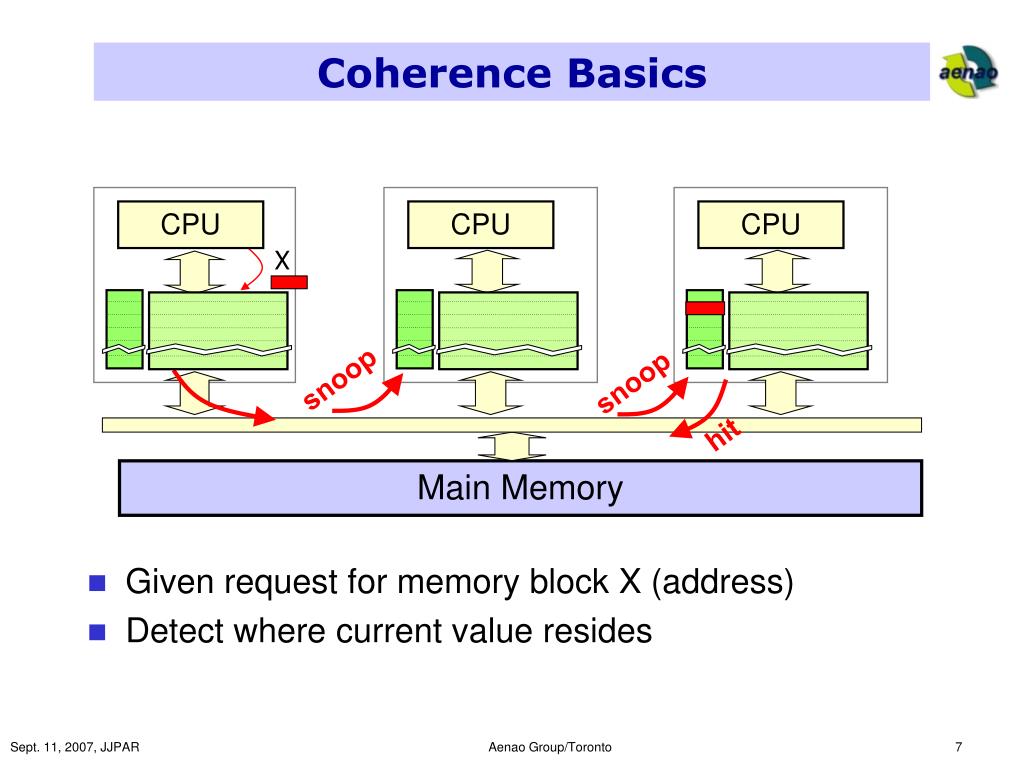 Coherence Basics

aenao

CPU

X

CPU

CPU

snoop

snoop

hit

Main Memory

Given request for memory block X (address)

Detect where current value resides

Sept. 11, 2007, JJPAR

Aenao Group/Toronto

7